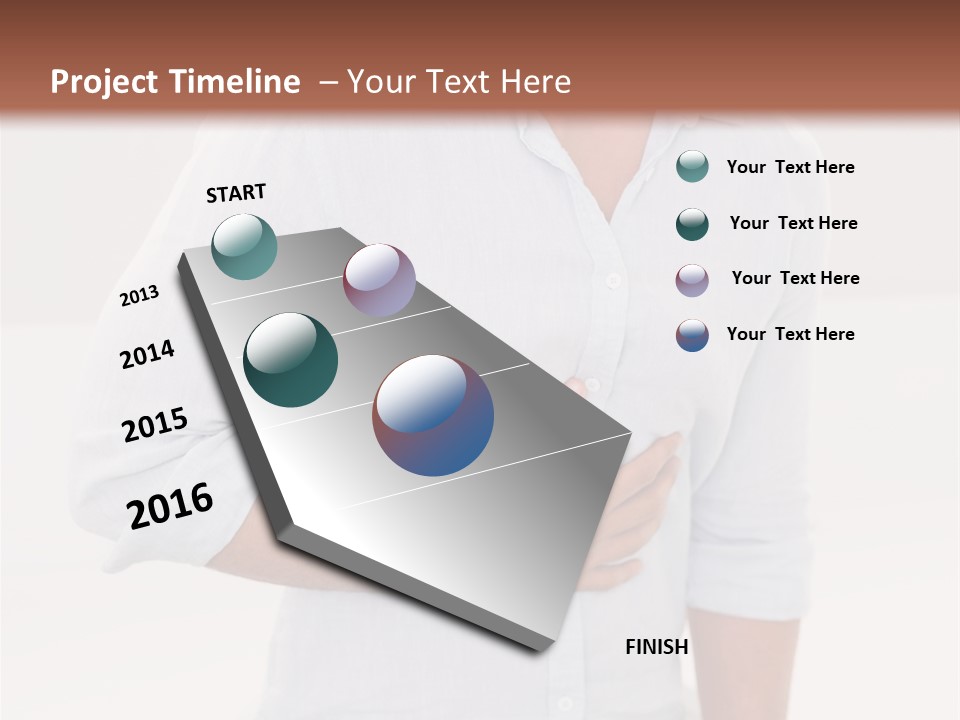 Project Timeline – Your Text Here

START

2013

2014

2015

2016

FINISH

Your Text Here

Your Text Here

Your Text Here

Your Text Here